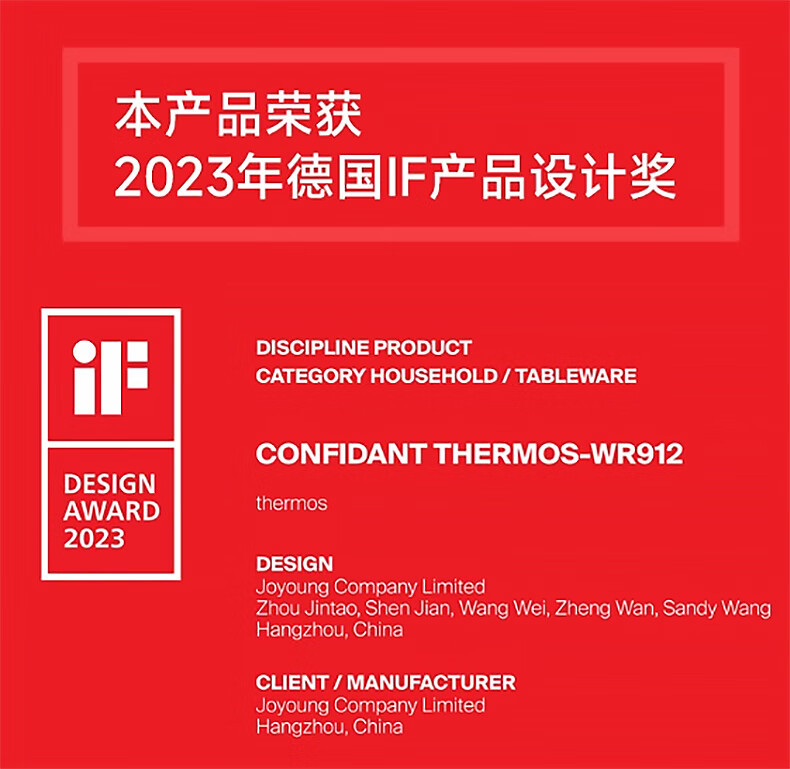 本产品荣获
2023年德国IF产品设计奖

iF
DESIGN AWARD 2023

DISCIPLINE PRODUCT
CATEGORY HOUSEHOLD / TABLEWARE

CONFIDANT THERMOS-WR912

thermos

DESIGN
Joyoung Company Limited
Zhou Jintao, Shen Jian, Wang Wei, Zheng Wan, Sandy Wang
Hangzhou, China

CLIENT / MANUFACTURER
Joyoung Company Limited
Hangzhou, China